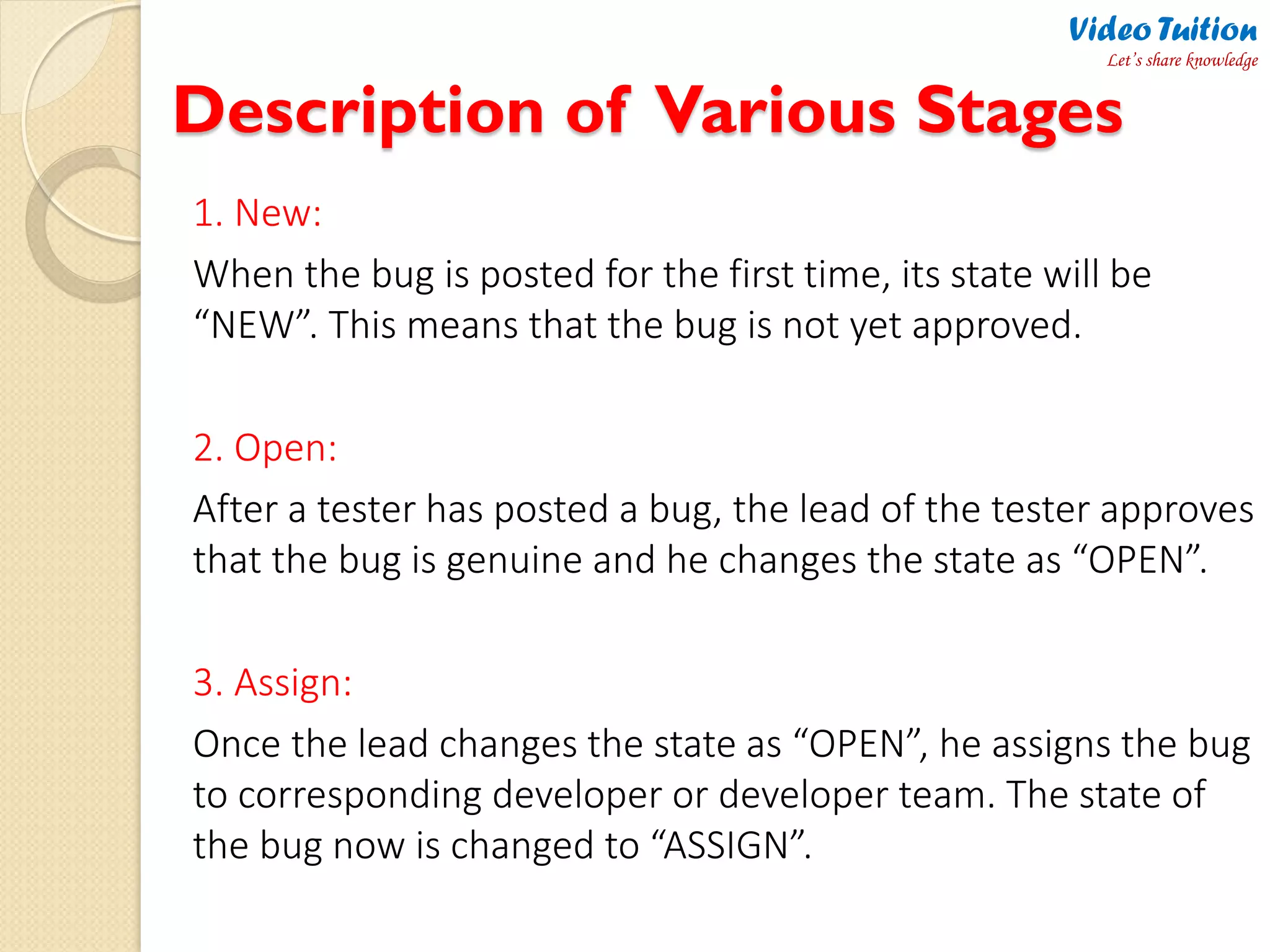 Video Tuition
Let's share knowledge

Description of Various Stages

1. New:

When the bug is posted for the first time, its state will be “NEW”. This means that the bug is not yet approved.

2. Open:

After a tester has posted a bug, the lead of the tester approves that the bug is genuine and he changes the state as “OPEN”.

3. Assign:

Once the lead changes the state as “OPEN”, he assigns the bug to corresponding developer or developer team. The state of the bug now is changed to “ASSIGN”.